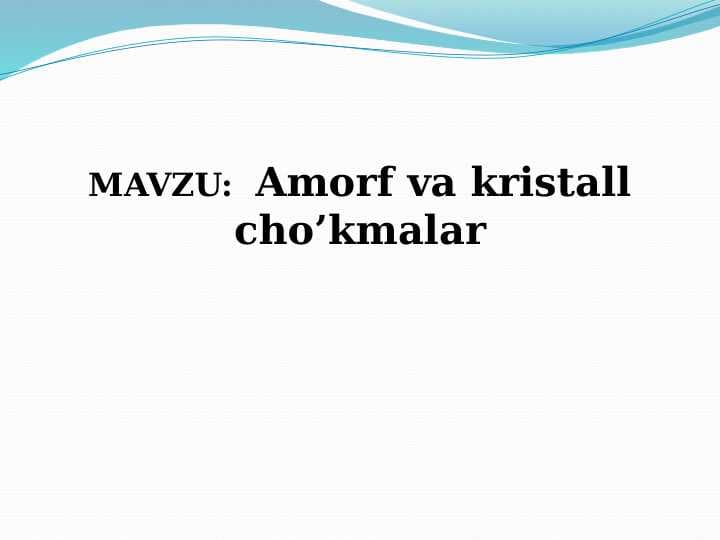 MAVZU: Amorf va kristall cho’kmalar